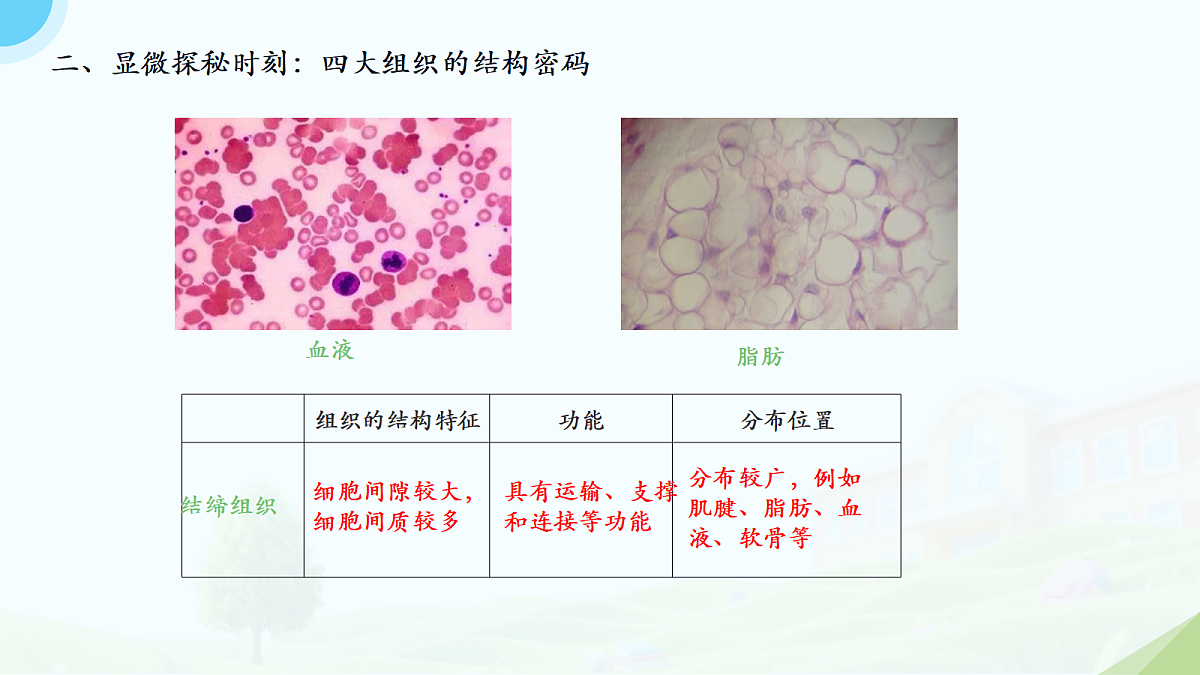 二、显微探秘时刻：四大组织的结构密码

血液

脂肪

|  | 组织的结构特征 | 功能 | 分布位置 |
|---|---|---|---|
| 结缔组织 | 细胞间隙较大，细胞间质较多 | 具有运输、支撑和连接等功能 | 分布较广，例如肌腱、脂肪、血液、软骨等 |